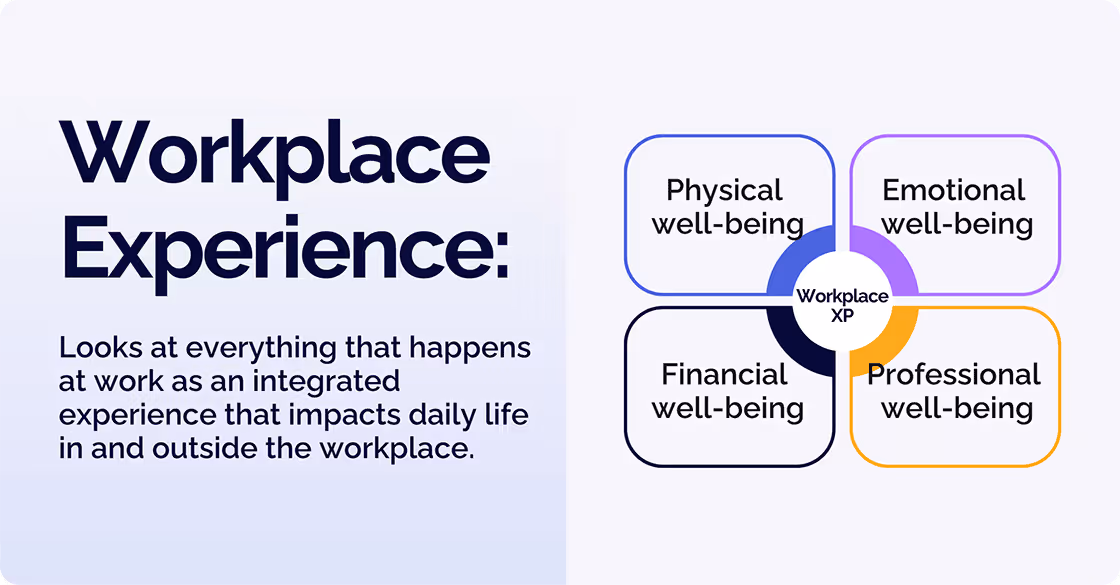 Workplace Experience:

Looks at everything that happens at work as an integrated experience that impacts daily life in and outside the workplace.

Physical well-being

Emotional well-being

Workplace XP

Financial well-being

Professional well-being